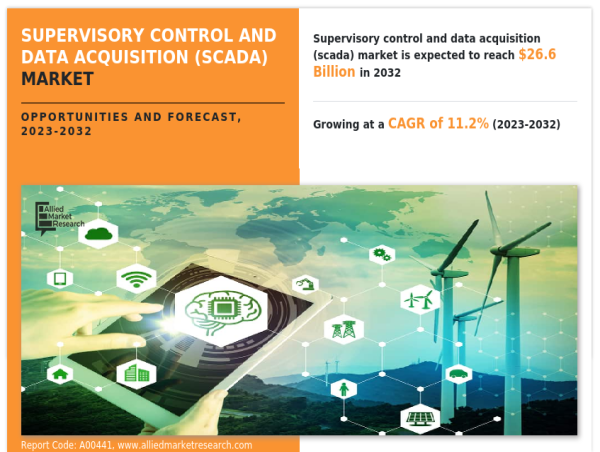 SUPERVISORY CONTROL AND DATA ACQUISITION (SCADA) MARKET

OPPORTUNITIES AND FORECAST, 2023-2032

Supervisory control and data acquisition (scada) market is expected to reach $26.6 Billion in 2032

Growing at a CAGR of 11.2% (2023-2032)

Allied Market Research

Report Code: A00441, www.alliedmarketresearch.com